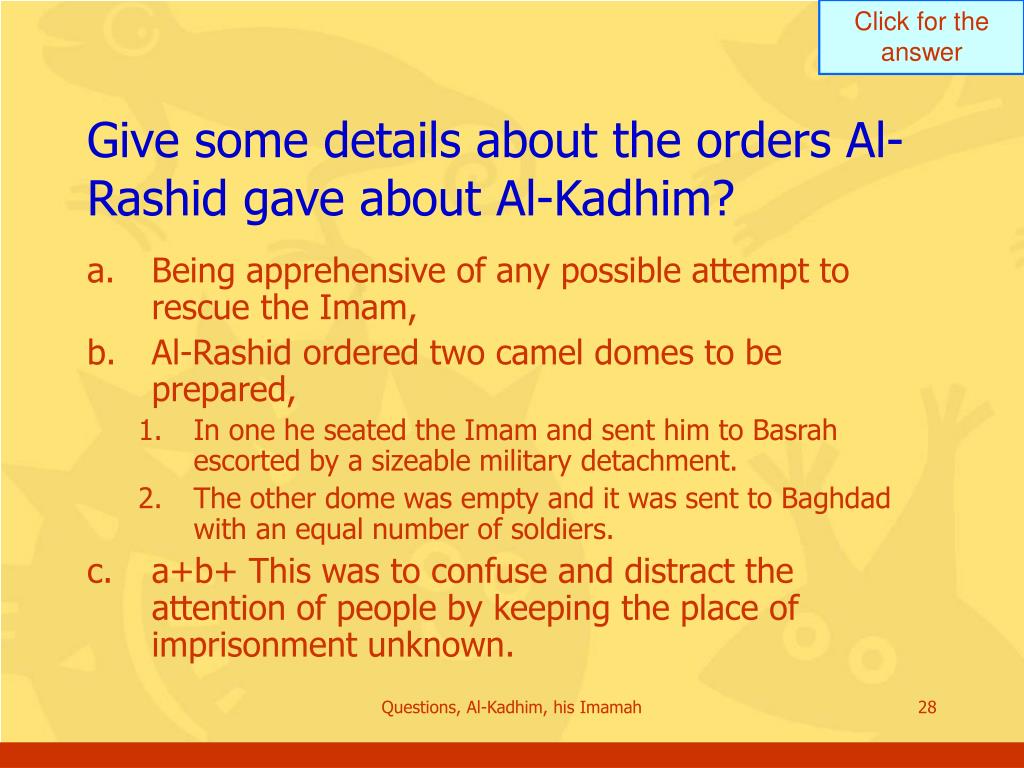 Click for the answer

Give some details about the orders Al-Rashid gave about Al-Kadhim?

a. Being apprehensive of any possible attempt to rescue the Imam,
b. Al-Rashid ordered two camel domes to be prepared,
1. In one he seated the Imam and sent him to Basrah escorted by a sizeable military detachment.
2. The other dome was empty and it was sent to Baghdad with an equal number of soldiers.
c. a+b+ This was to confuse and distract the attention of people by keeping the place of imprisonment unknown.

Questions, Al-Kadhim, his Imamah

28